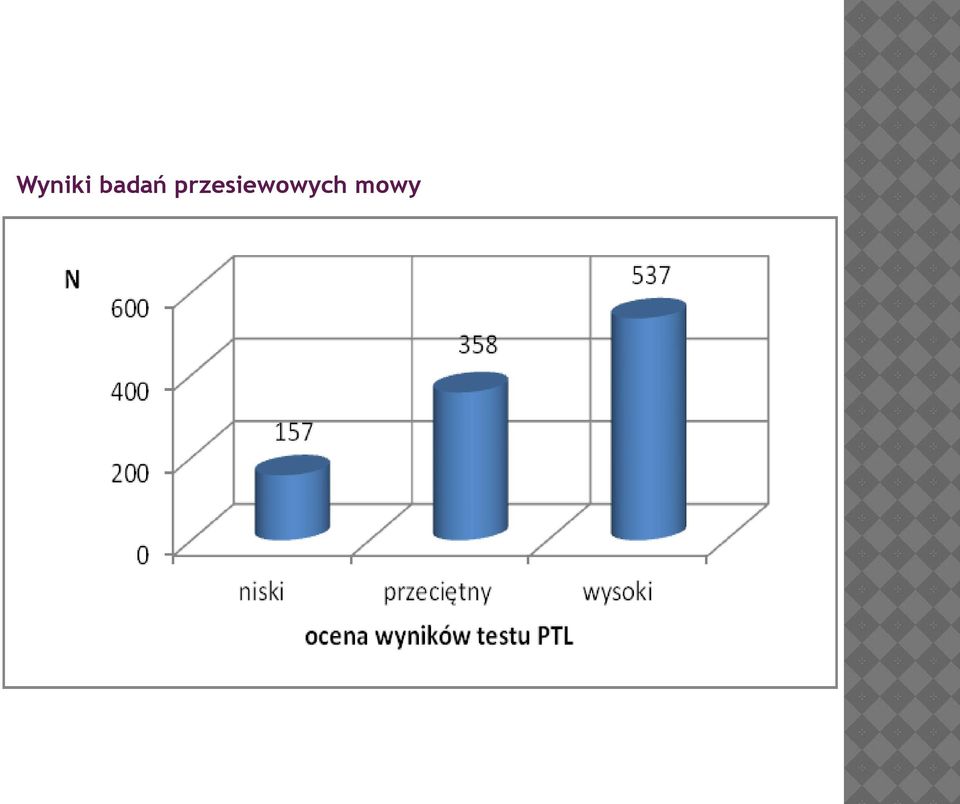 Wyniki badań przesiewowych mowy

N

600

400

200

0

157

358

537

niski

przeciętny

wysoki

ocena wyników testu PTL